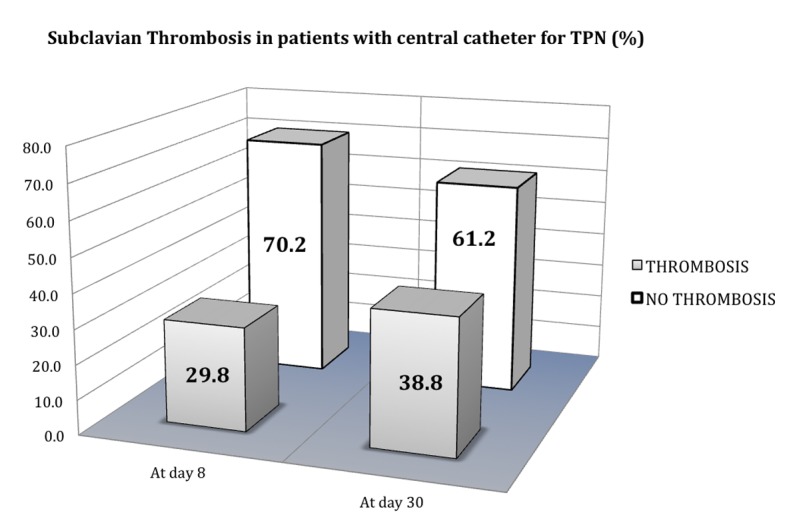 Subclavian Thrombosis in patients with central catheter for TPN (%)

80.0
70.0
60.0
50.0
40.0
30.0
20.0
10.0
0.0

70.2
61.2
29.8
38.8

At day 8
At day 30

THROMBOSIS
NO THROMBOSIS